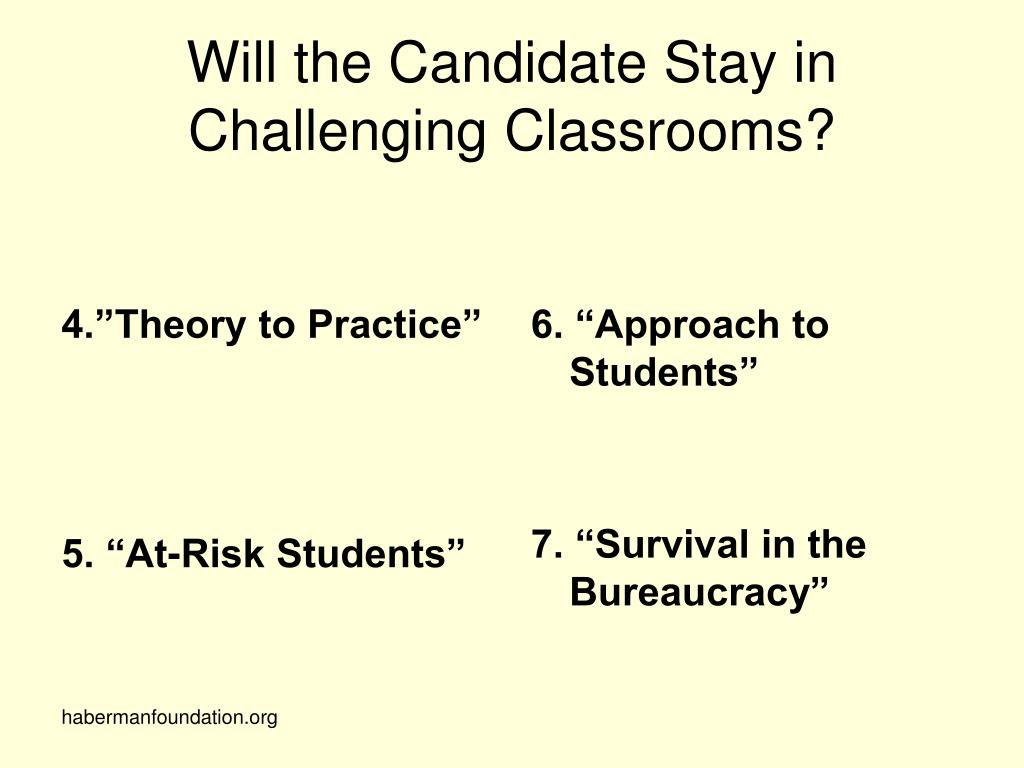 Will the Candidate Stay in Challenging Classrooms?

4.”Theory to Practice”

5. “At-Risk Students”

6. “Approach to Students”

7. “Survival in the Bureaucracy”

habermanfoundation.org